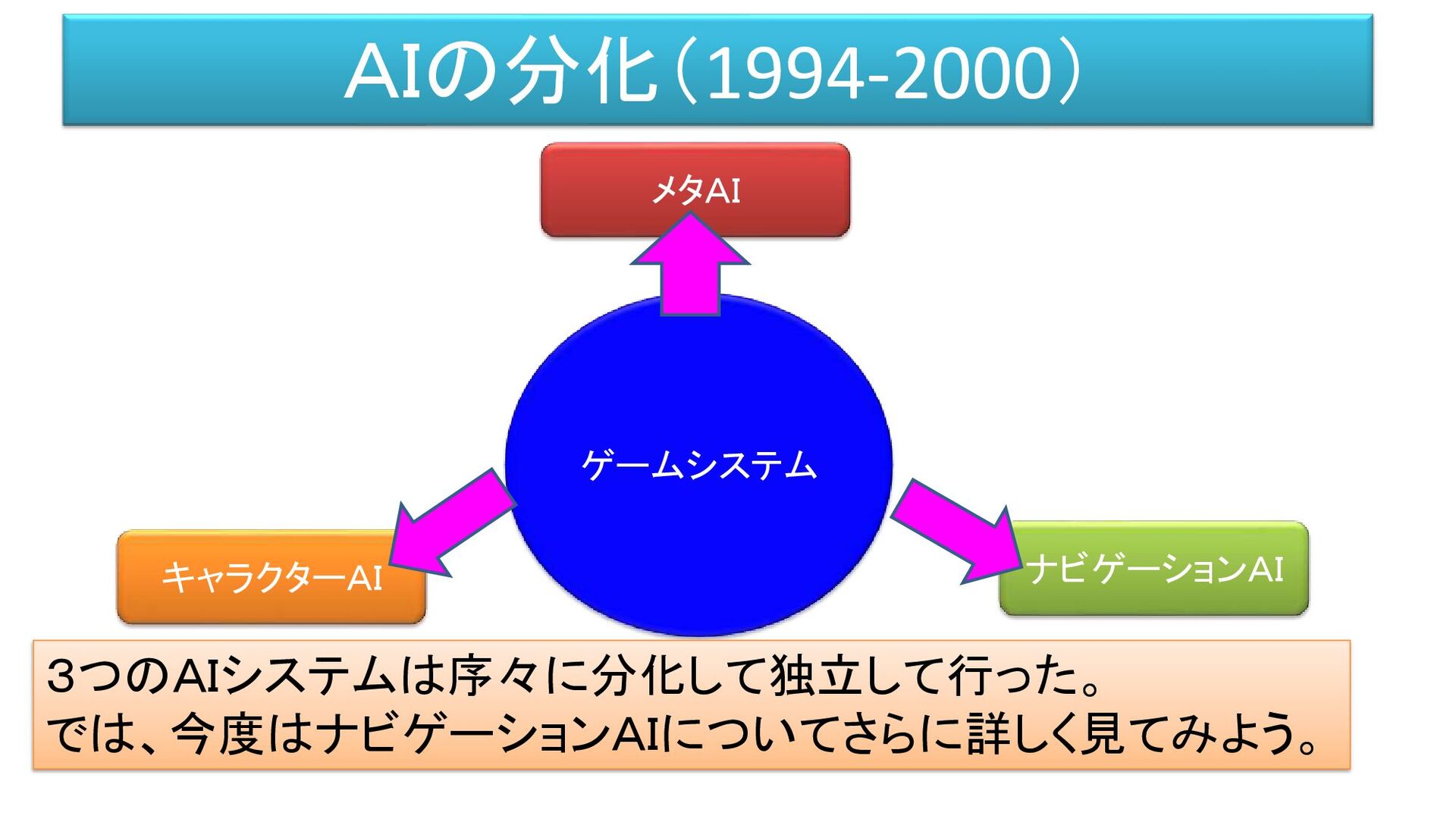 AIの分化（1994-2000）

メタAI

ゲームシステム

キャラクターAI

ナビゲーションAI

３つのAIシステムは序々に分化して独立して行った。
では、今度はナビゲーションAIについてさらに詳しく見てみよう。